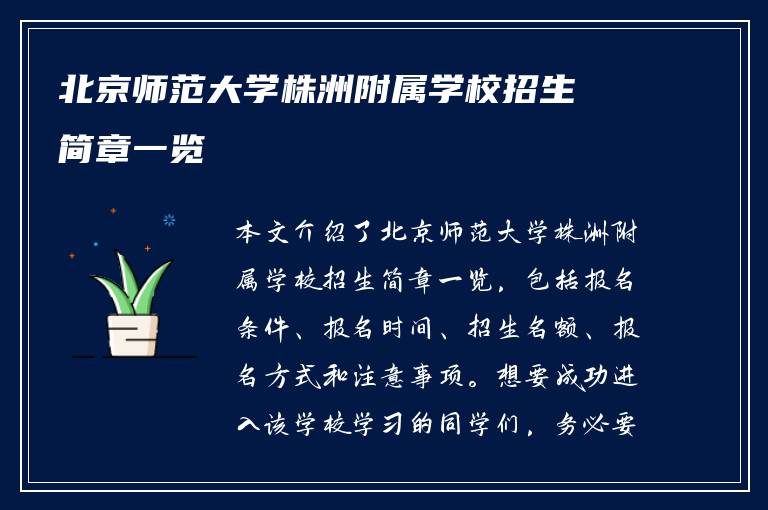 北京师范大学株洲附属学校招生简章一览

本文介绍了北京师范大学株洲附属学校招生简章一览，包括报名条件、报名时间、招生名额、报名方式和注意事项。想要成功进入该学校学习的同学们，务必要